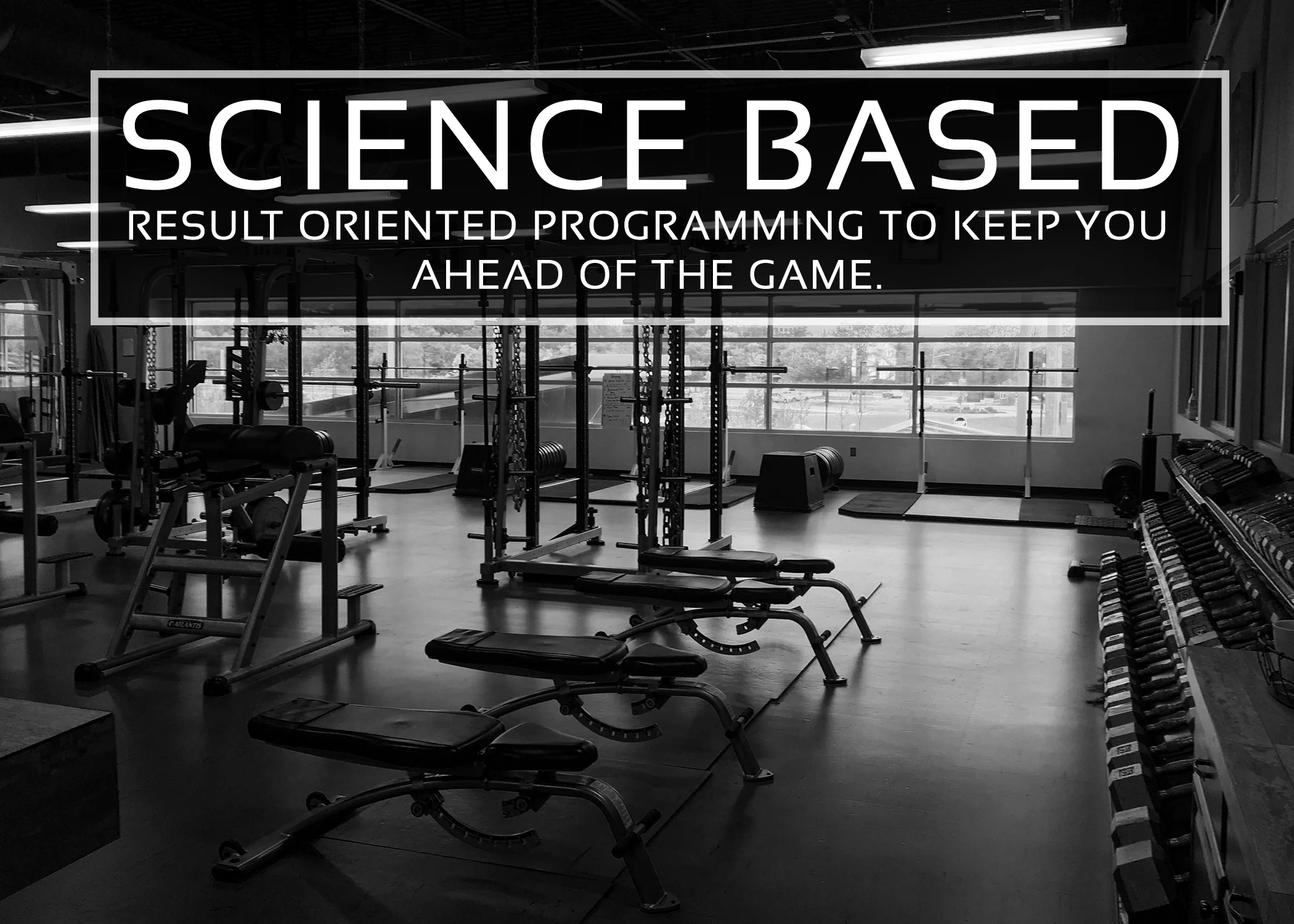 SCIENCE BASED

RESULT ORIENTED PROGRAMMING TO KEEP YOU AHEAD OF THE GAME.

ATLANTIS